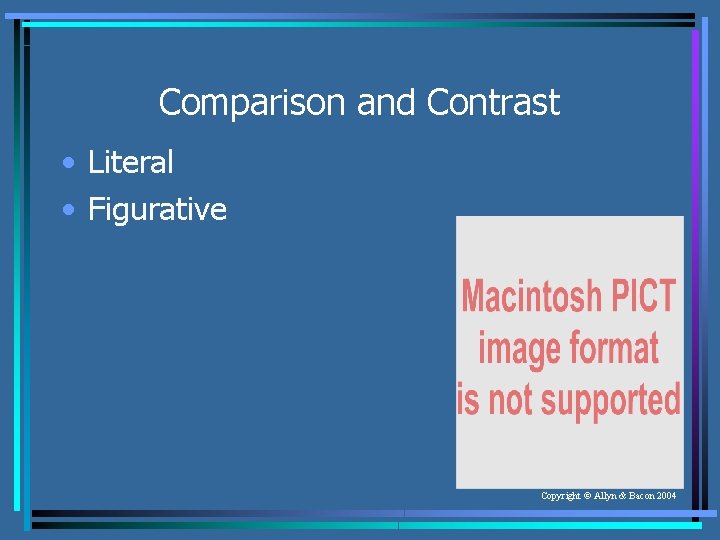 Comparison and Contrast

• Literal
• Figurative

Macintosh PICT image format is not supported

Copyright © Allyn & Bacon 2004